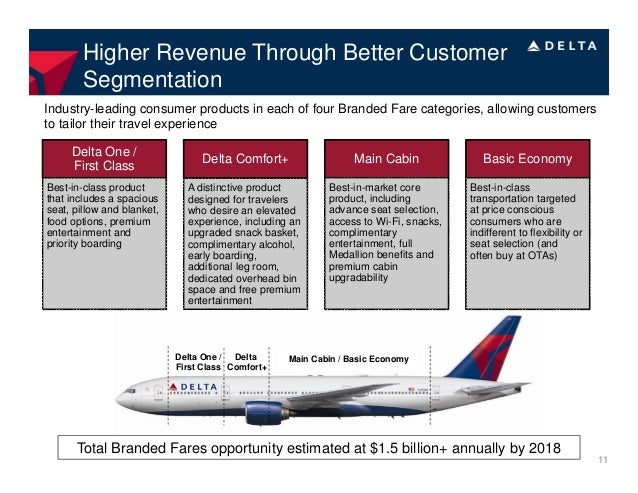 Higher Revenue Through Better Customer Segmentation

DELTA

Industry-leading consumer products in each of four Branded Fare categories, allowing customers to tailor their travel experience

Delta One / First Class

Best-in-class product that includes a spacious seat, pillow and blanket, food options, premium entertainment and priority boarding

Delta Comfort+

A distinctive product designed for travelers who desire an elevated experience, including an upgraded snack basket, complimentary alcohol, early boarding, additional leg room, dedicated overhead bin space and free premium entertainment

Main Cabin

Best-in-market core product, including advance seat selection, access to Wi-Fi, snacks, complimentary entertainment, full Medallion benefits and premium cabin upgradability

Basic Economy

Best-in-class transportation targeted at price conscious consumers who are indifferent to flexibility or seat selection (and often buy at OTAs)

Delta One / First Class

Delta Comfort+

Main Cabin / Basic Economy

DELTA

Total Branded Fares opportunity estimated at $1.5 billion+ annually by 2018

11